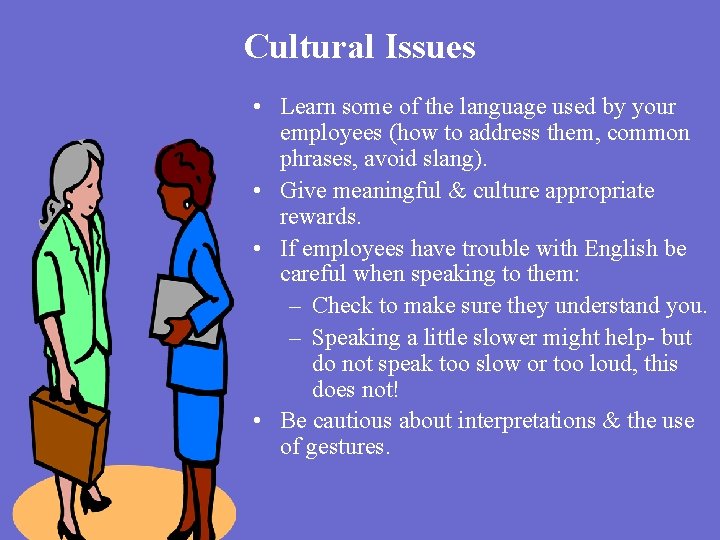 Cultural Issues

• Learn some of the language used by your employees (how to address them, common phrases, avoid slang).
• Give meaningful & culture appropriate rewards.
• If employees have trouble with English be careful when speaking to them:
– Check to make sure they understand you.
– Speaking a little slower might help- but do not speak too slow or too loud, this does not!
• Be cautious about interpretations & the use of gestures.